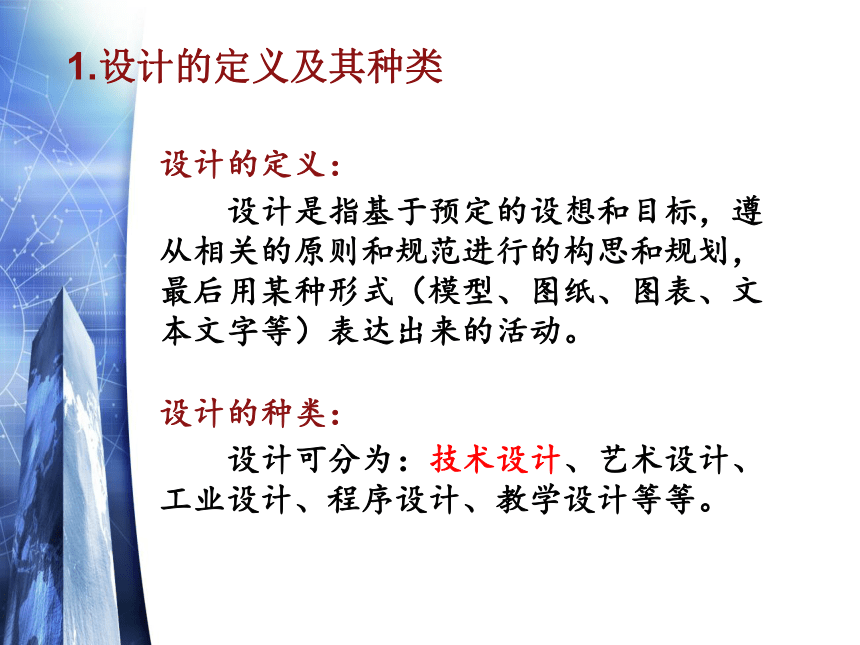 1.设计的定义及其种类

设计的定义：

设计是指基于预定的设想和目标，遵从相关的原则和规范进行的构思和规划，最后用某种形式（模型、图纸、图表、文本文字等）表达出来的活动。

设计的种类：

设计可分为：技术设计、艺术设计、工业设计、程序设计、教学设计等等。